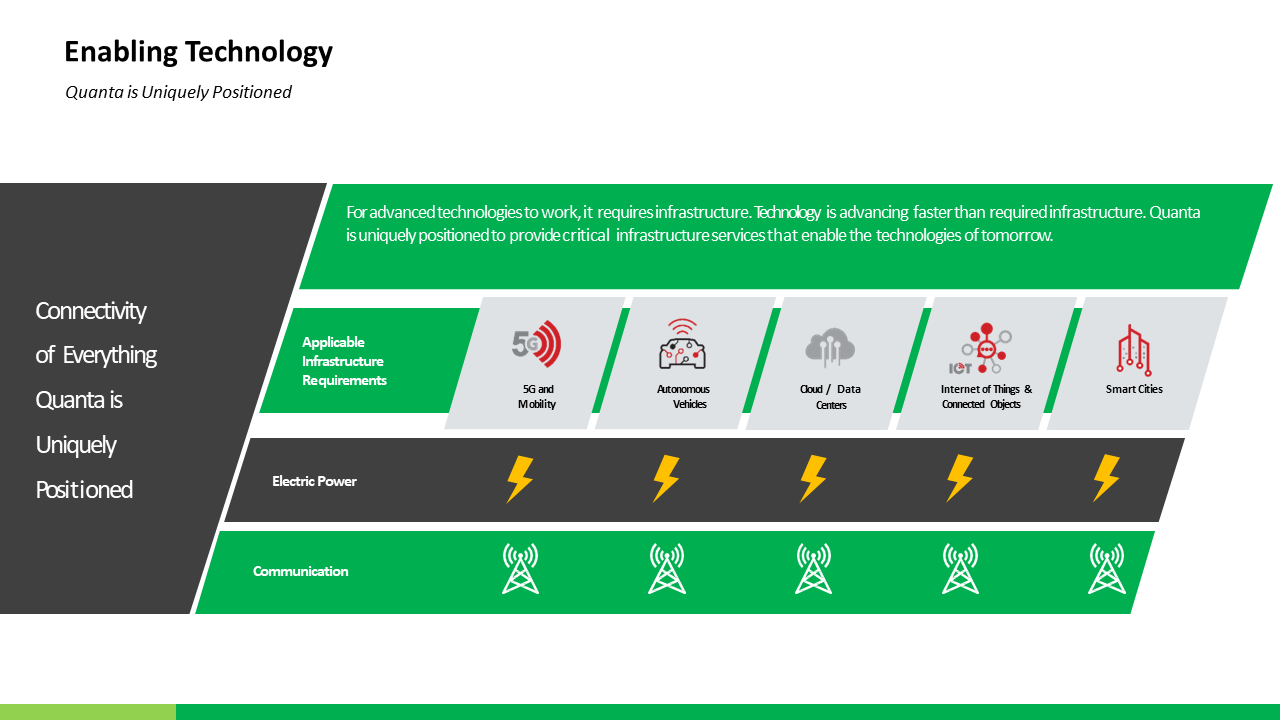 Enabling Technology

Quanta is Uniquely Positioned

Connectivity of Everything Quanta is Uniquely Positioned

For advanced technologies to work, it requires infrastructure. Technology is advancing faster than required infrastructure. Quanta is uniquely positioned to provide critical infrastructure services that enable the technologies of tomorrow.

Applicable Infrastructure Requirements

5G

5G and Mobility

Autonomous Vehicles

Cloud / Data Centers

IOT

Internet of Things & Connected Objects

Smart Cities

Electric Power

Communication